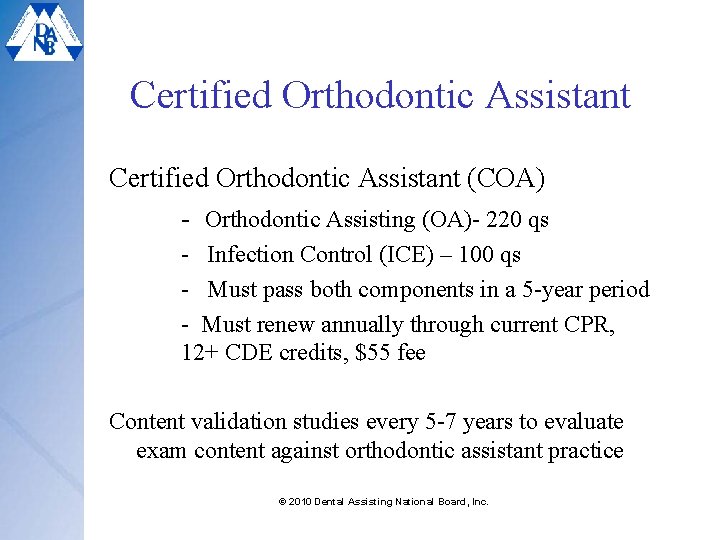 DANB

Certified Orthodontic Assistant

Certified Orthodontic Assistant (COA)

- Orthodontic Assisting (OA)- 220 qs

- Infection Control (ICE) – 100 qs

- Must pass both components in a 5-year period

- Must renew annually through current CPR, 12+ CDE credits, $55 fee

Content validation studies every 5-7 years to evaluate exam content against orthodontic assistant practice

© 2010 Dental Assisting National Board, Inc.